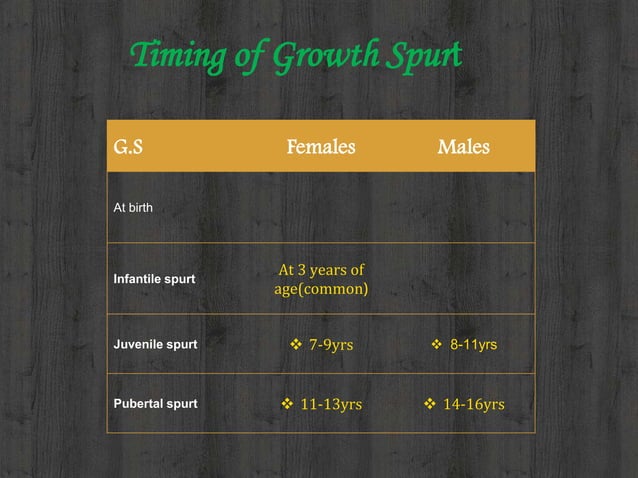 Timing of Growth Spurt

| G.S | Females | Males |
|---|---|---|
| At birth | | |
| Infantile spurt | At 3 years of age(common) | |
| Juvenile spurt | ❖ 7-9yrs | ❖ 8-11yrs |
| Pubertal spurt | ❖ 11-13yrs | ❖ 14-16yrs |